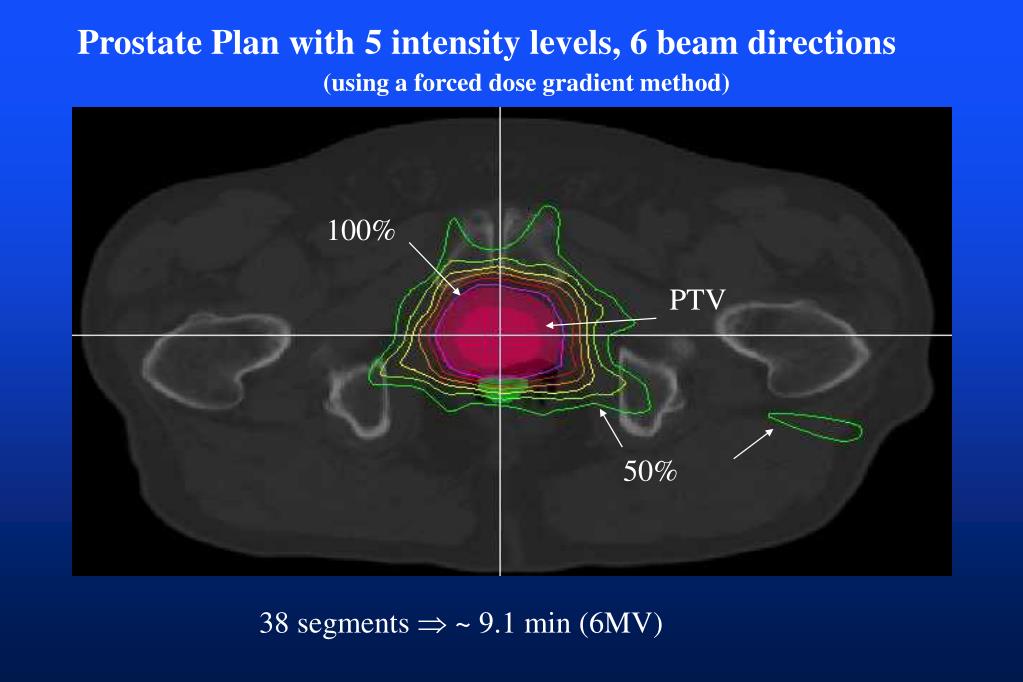 Prostate Plan with 5 intensity levels, 6 beam directions
(using a forced dose gradient method)

100%

PTV

50%

38 segments $\Rightarrow$ ~ 9.1 min (6MV)